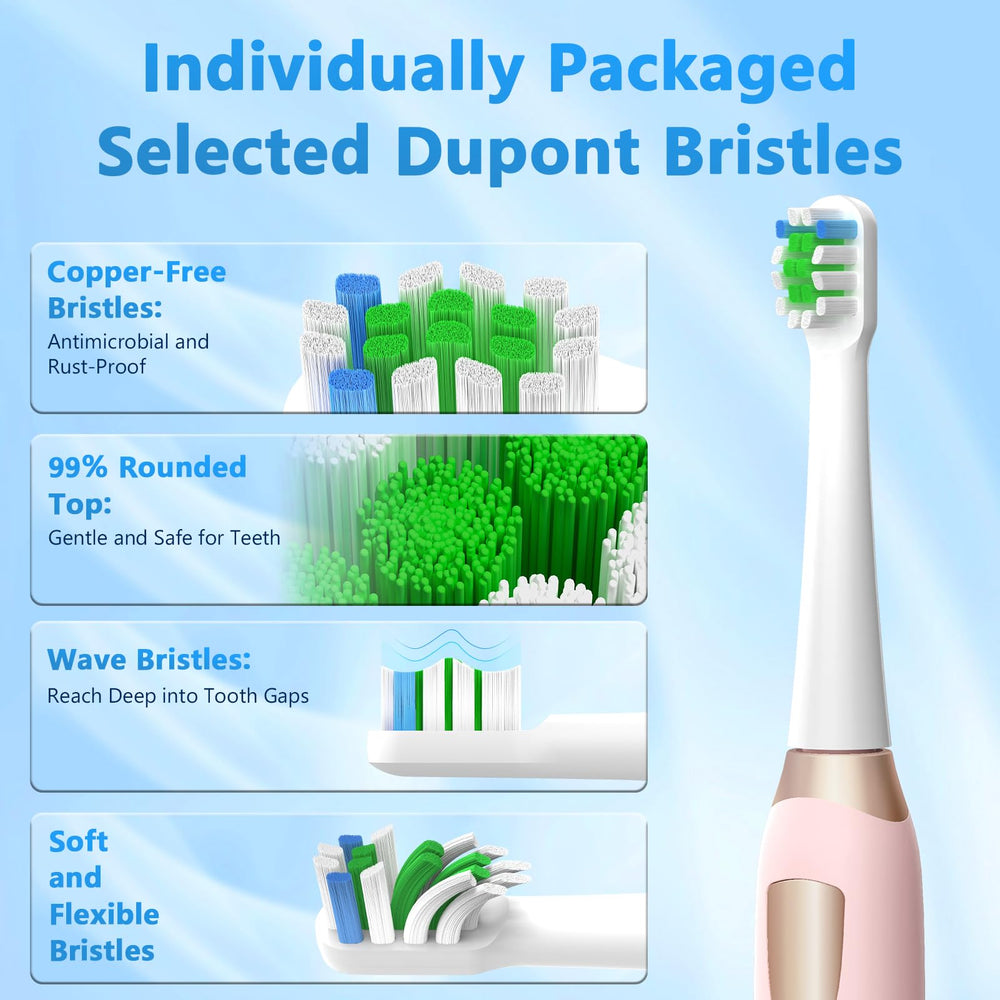 Individually Packaged
Selected Dupont Bristles

Copper-Free Bristles:
Antimicrobial and Rust-Proof

99% Rounded Top:
Gentle and Safe for Teeth

Wave Bristles:
Reach Deep into Tooth Gaps

Soft and Flexible Bristles